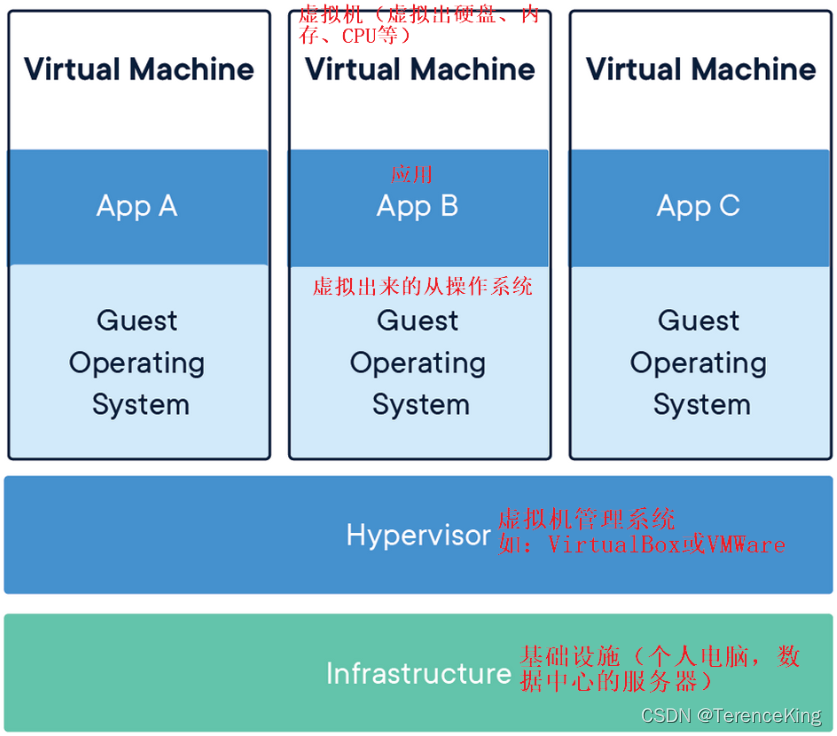 Virtual Machine

App A

Guest Operating System

虚拟机（虚拟出硬盘、内存、CPU等）

Virtual Machine

应用

App B

虚拟出来的从操作系统

Guest Operating System

Virtual Machine

App C

Guest Operating System

Hypervisor 虚拟机管理系统 如：VirtualBox或VMWare

Infrastructure 基础设施（个人电脑，数据中心的服务器）

CSDN @TerenceKing